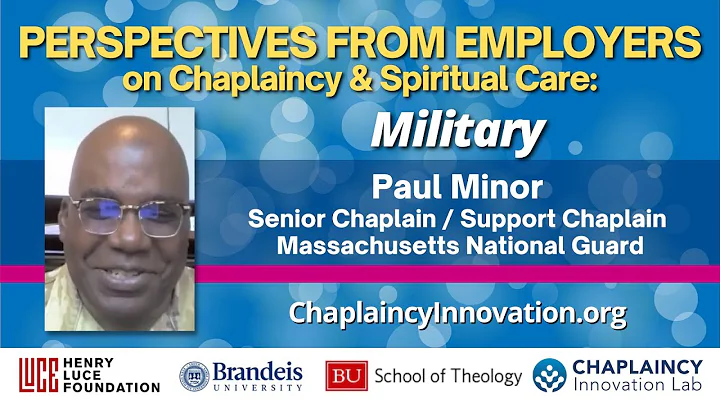 PERSPECTIVES FROM EMPLOYERS
on Chaplaincy & Spiritual Care:

Military

Paul Minor
Senior Chaplain / Support Chaplain
Massachusetts National Guard

ChaplaincyInnovation.org

LUCE HENRY LUCE FOUNDATION

Brandeis UNIVERSITY

BU School of Theology

CHAPLAINCY Innovation Lab